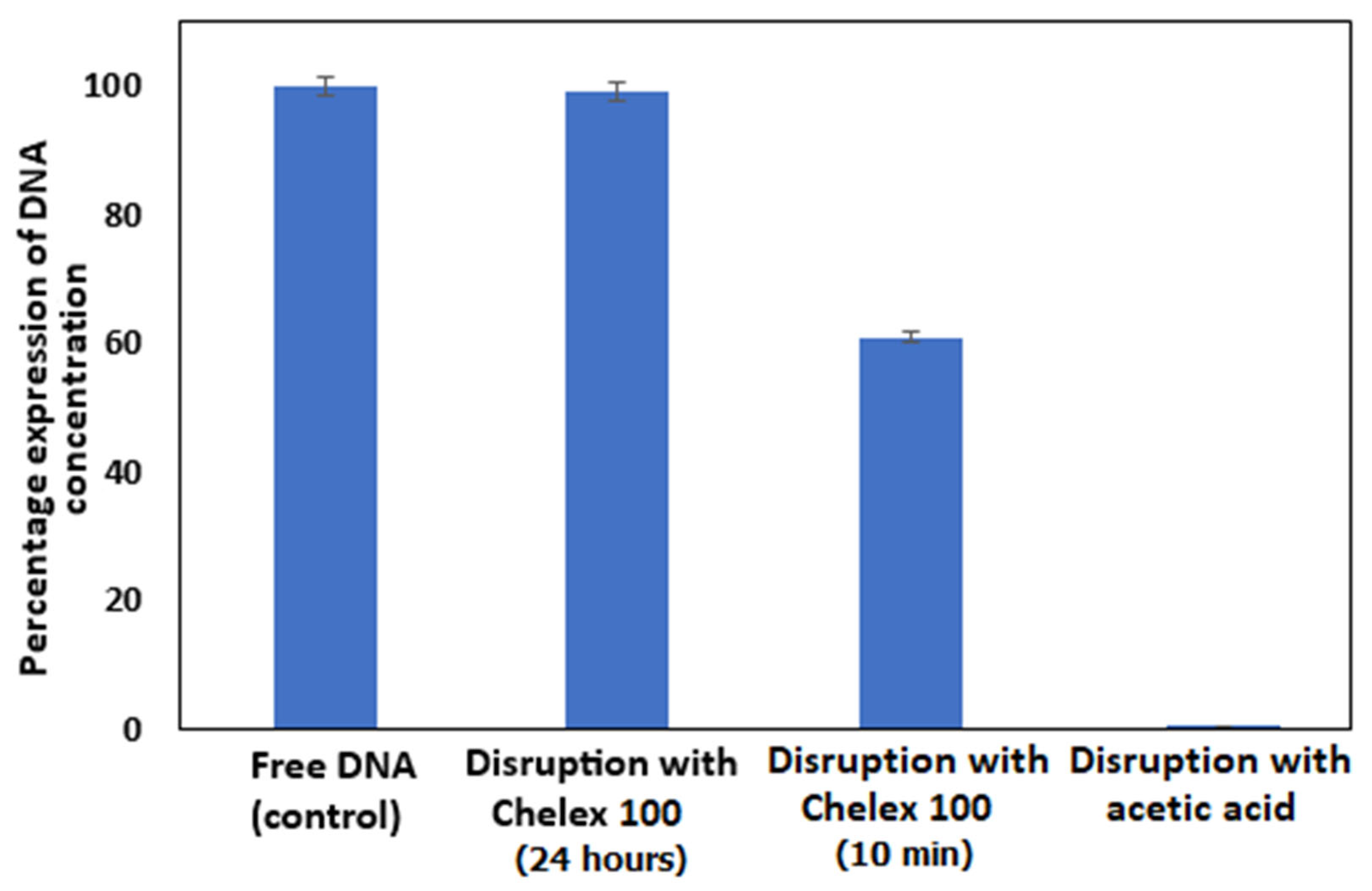 Percentage expression of DNA concentration

100
80
60
40
20
0

Free DNA (control)
Disruption with Chelex 100 (24 hours)
Disruption with Chelex 100 (10 min)
Disruption with acetic acid